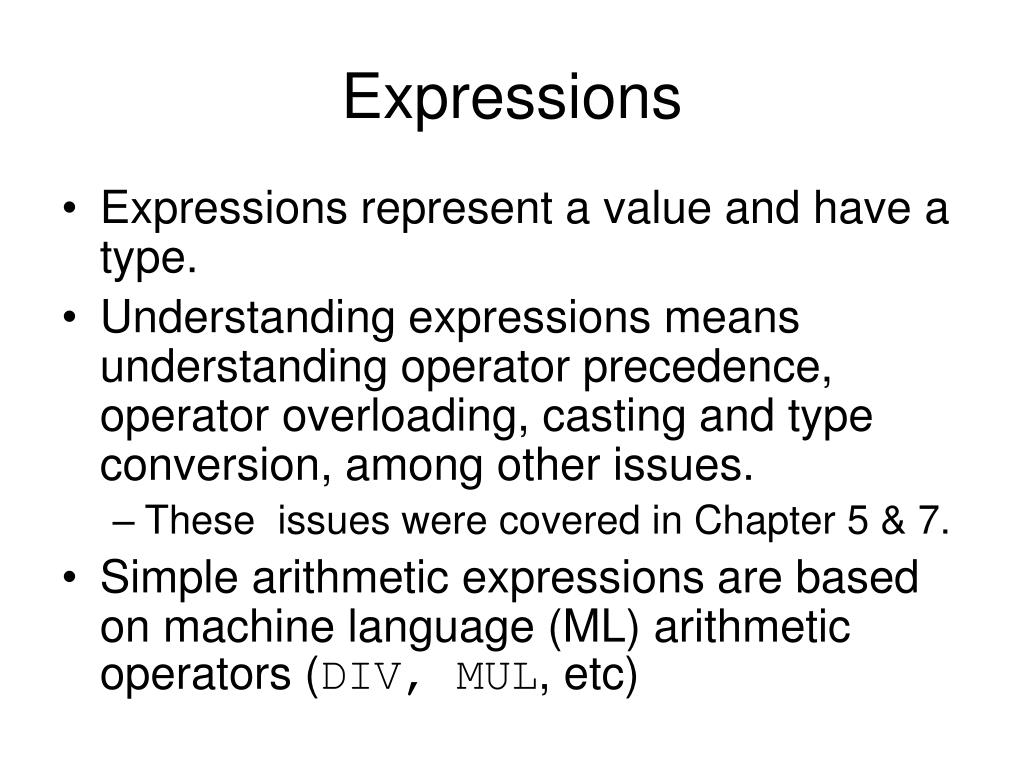 Expressions

• Expressions represent a value and have a type.
• Understanding expressions means understanding operator precedence, operator overloading, casting and type conversion, among other issues.
– These issues were covered in Chapter 5 & 7.
• Simple arithmetic expressions are based on machine language (ML) arithmetic operators (DIV, MUL, etc)